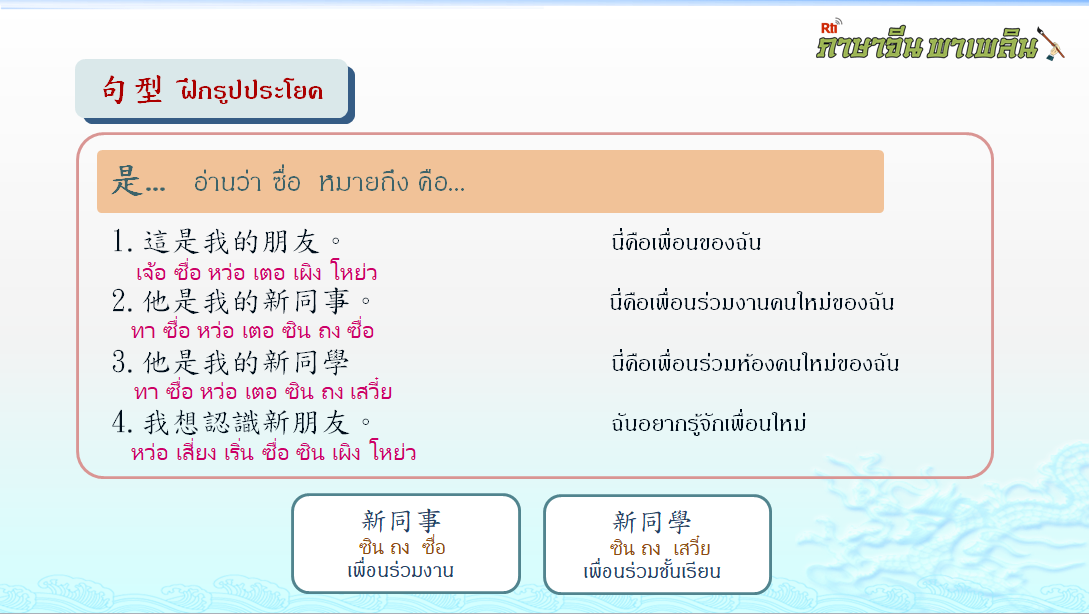 Rti
ภาษาจีน พาเพลิน

句型 ฝึกรูปประโยค

是... อ่านว่า ซื่อ หมายถึง คือ...

1. 這是我的朋友。 นี่คือเพื่อนของฉัน
เจ้อ ซื่อ หว่อ เตอ เผิง โหย่ว

2. 他是我的新同事。 นี่คือเพื่อนร่วมงานคนใหม่ของฉัน
ทา ซื่อ หว่อ เตอ ซิน ถง ซื่อ

3. 他是我的新同學 นี่คือเพื่อนร่วมห้องคนใหม่ของฉัน
ทา ซื่อ หว่อ เตอ ซิน ถง เสวี๋ย

4. 我想認識新朋友。 ฉันอยากรู้จักเพื่อนใหม่
หว่อ เสี่ยง เริ่น ซื่อ ซิน เผิง โหย่ว

新同事
ซิน ถง ซื่อ
เพื่อนร่วมงาน

新同學
ซิน ถง เสวี๋ย
เพื่อนร่วมชั้นเรียน